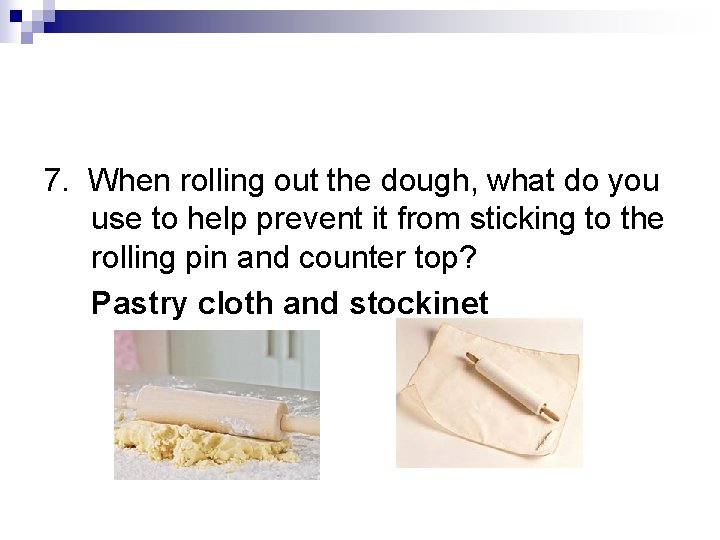 7. When rolling out the dough, what do you use to help prevent it from sticking to the rolling pin and counter top?

Pastry cloth and stockinet